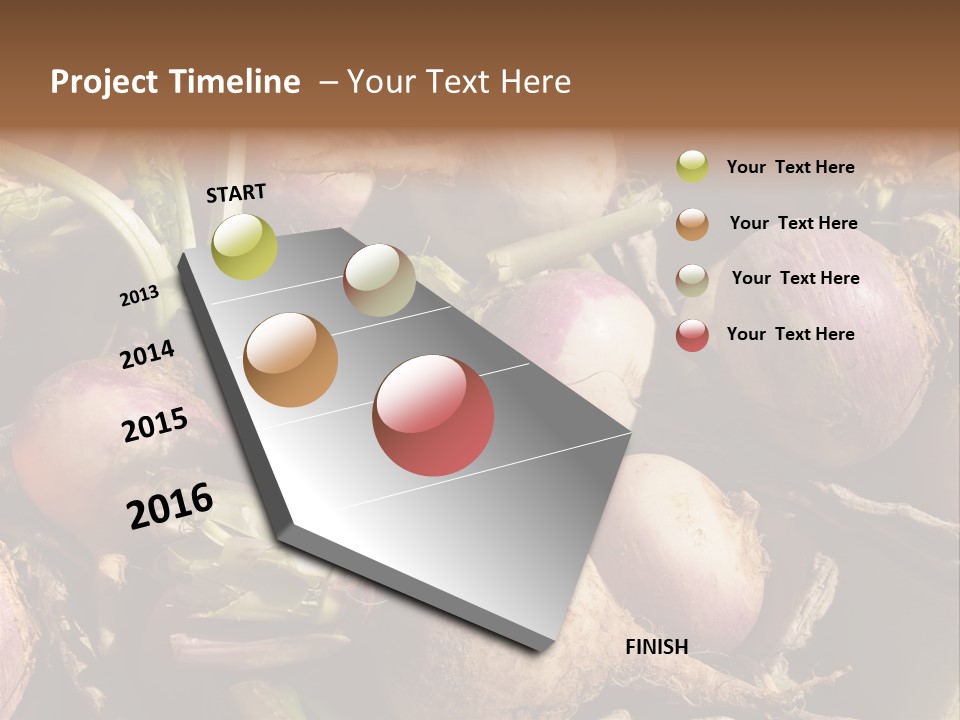 Project Timeline – Your Text Here

START

2013

2014

2015

2016

FINISH

Your Text Here

Your Text Here

Your Text Here

Your Text Here